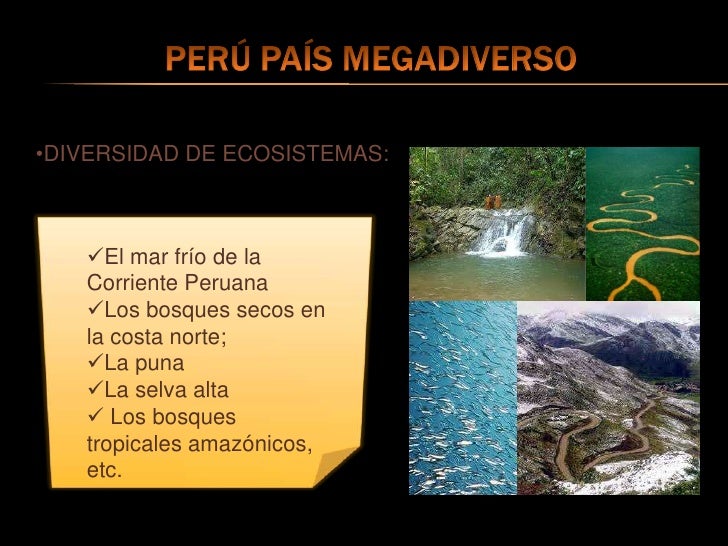 PERÚ PAÍS MEGADIVERSO

•DIVERSIDAD DE ECOSISTEMAS:

✓El mar frío de la Corriente Peruana
✓Los bosques secos en la costa norte;
✓La puna
✓La selva alta
✓ Los bosques tropicales amazónicos, etc.